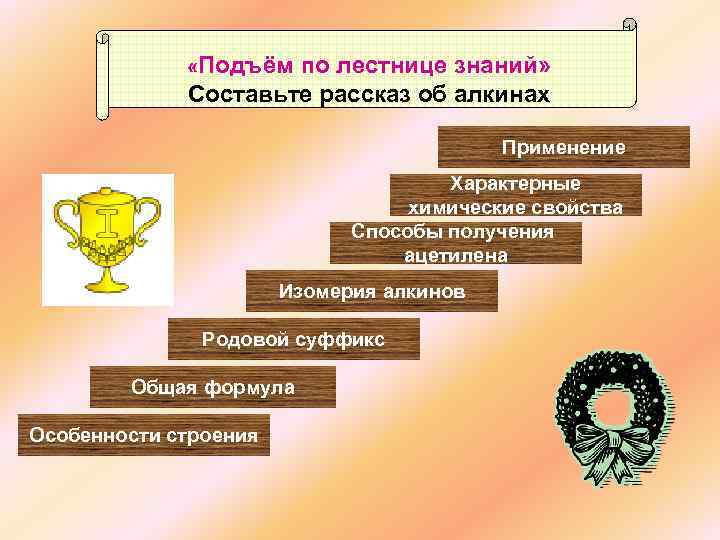 «Подъём по лестнице знаний»
Составьте рассказ об алкинах

Применение

Характерные химические свойства

Способы получения ацетилена

Изомерия алкинов

Родовой суффикс

Общая формула

Особенности строения

I